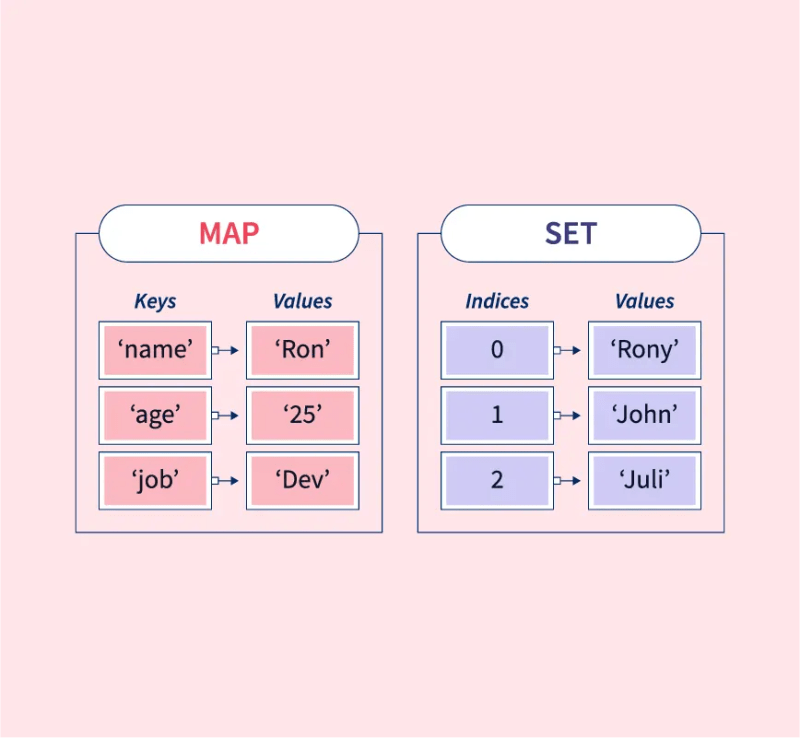 MAP

| Keys | Values |
|---|---|
| ‘name’ | ‘Ron’ |
| ‘age’ | ‘25’ |
| ‘job’ | ‘Dev’ |

SET

| Indices | Values |
|---|---|
| 0 | ‘Rony’ |
| 1 | ‘John’ |
| 2 | ‘Juli’ |